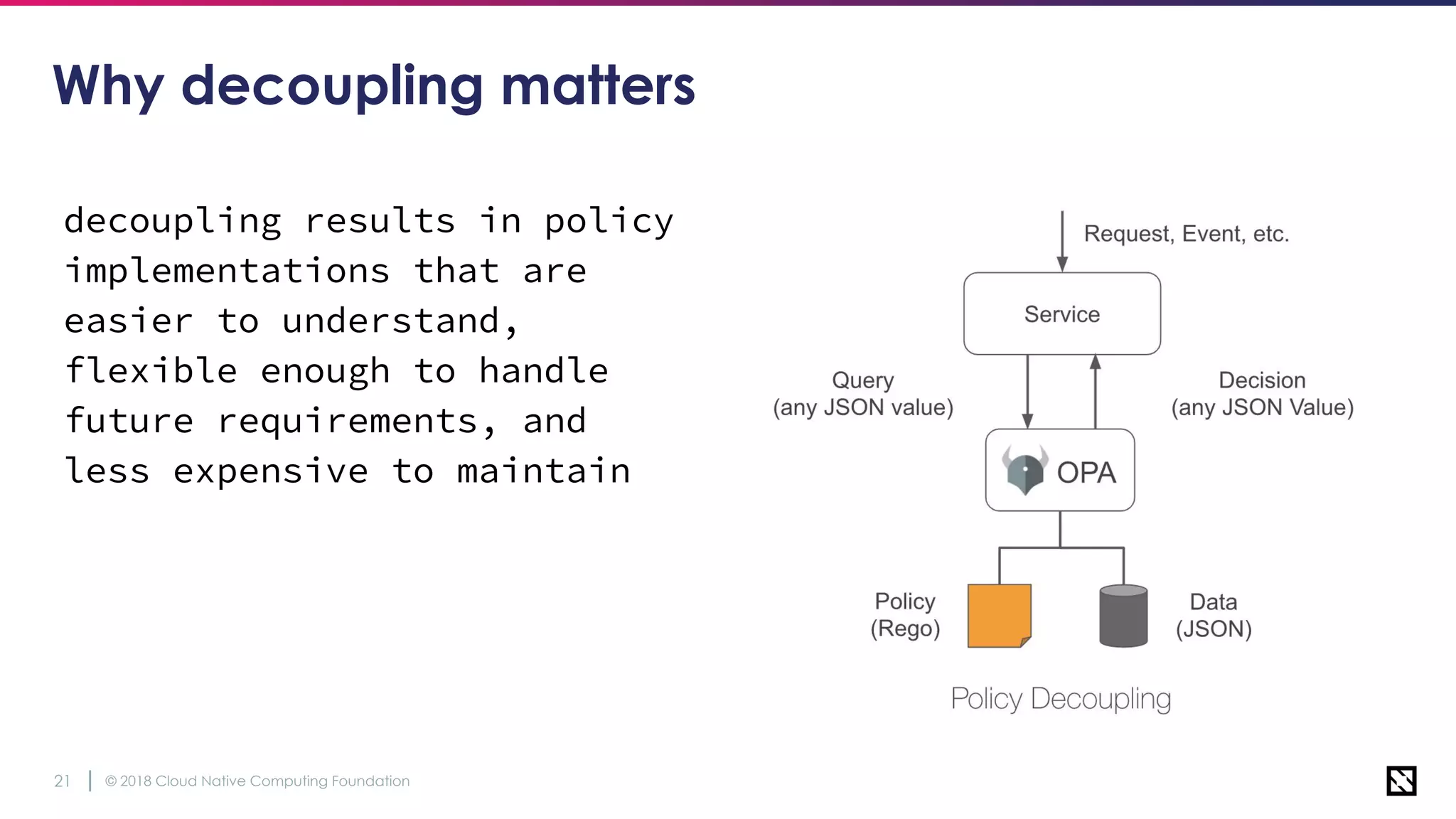 Why decoupling matters

decoupling results in policy implementations that are easier to understand, flexible enough to handle future requirements, and less expensive to maintain

Request, Event, etc.

Service

Query
(any JSON value)

Decision
(any JSON Value)

OPA

Policy
(Rego)

Data
(JSON)

Policy Decoupling

21 | © 2018 Cloud Native Computing Foundation